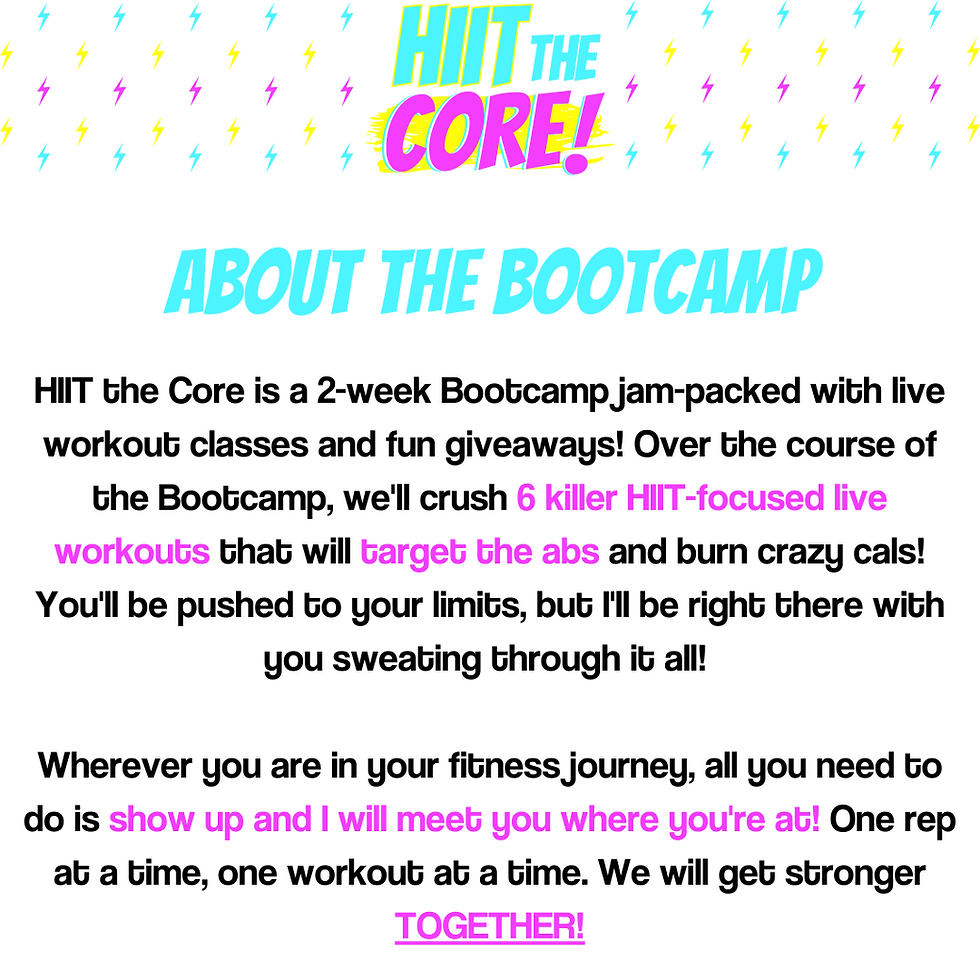 HIIT THE CORE!

ABOUT THE BOOTCAMP

HIIT the Core is a 2-week Bootcamp jam-packed with live workout classes and fun giveaways! Over the course of the Bootcamp, we'll crush 6 killer HIIT-focused live workouts that will target the abs and burn crazy cals! You'll be pushed to your limits, but I'll be right there with you sweating through it all!

Wherever you are in your fitness journey, all you need to do is show up and I will meet you where you're at! One rep at a time, one workout at a time. We will get stronger TOGETHER!